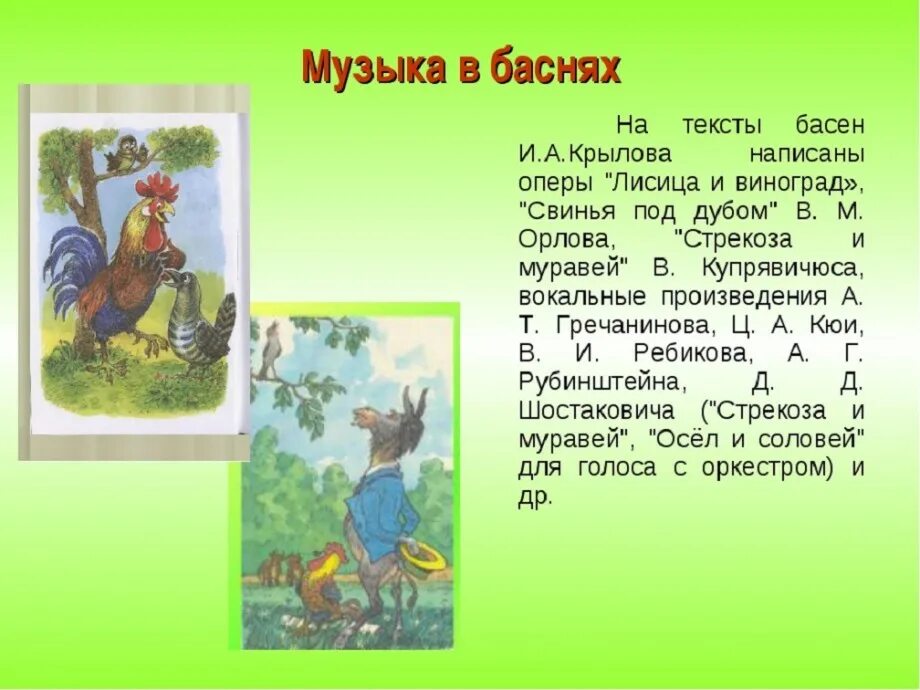 Музыка в баснях

На тексты басен И.А.Крылова написаны оперы "Лисица и виноград», "Свинья под дубом" В. М. Орлова, "Стрекоза и муравей" В. Купрявичюса, вокальные произведения А. Т. Гречанинова, Ц. А. Кюи, В. И. Ребикова, А. Г. Рубинштейна, Д. Д. Шостаковича ("Стрекоза и муравей", "Осёл и соловей" для голоса с оркестром) и др.